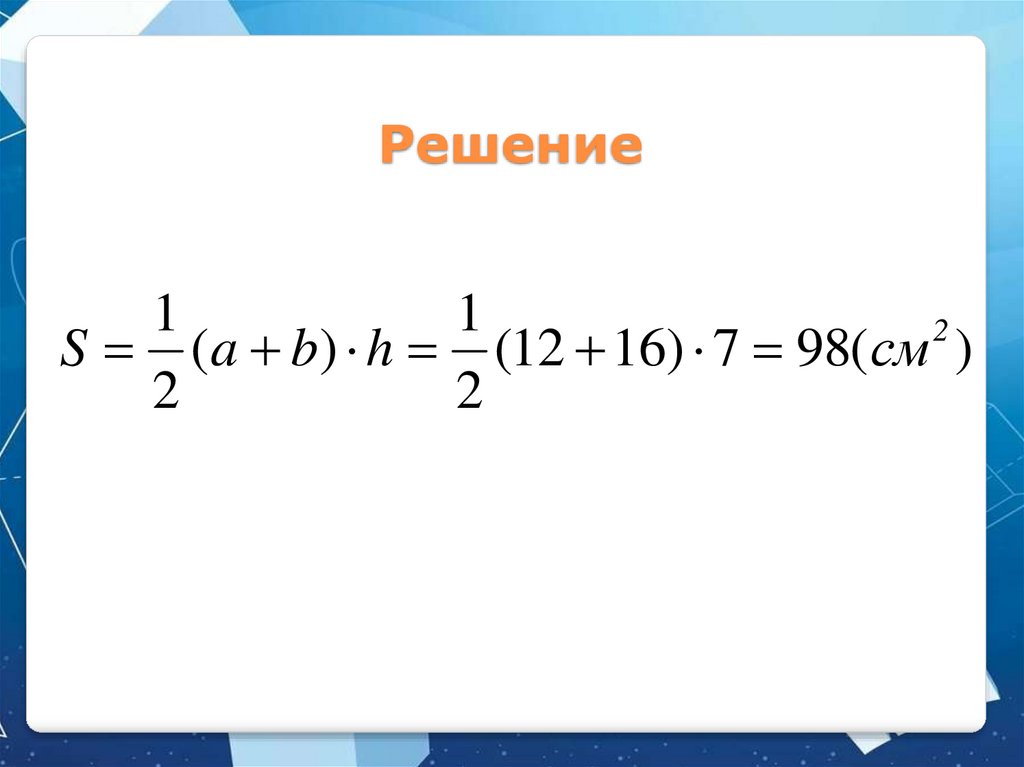 Решение

$S = \frac{1}{2}(a+b) \cdot h = \frac{1}{2}(12+16) \cdot 7 = 98(см^2)$